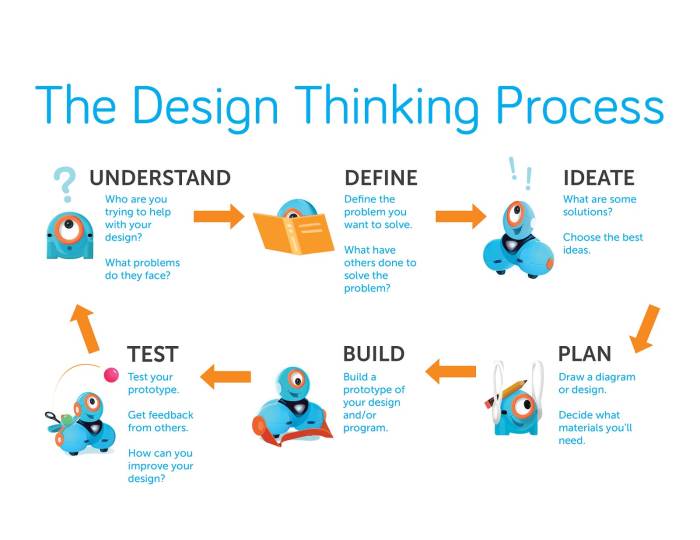 The Design Thinking Process

UNDERSTAND

Who are you trying to help with your design?

What problems do they face?

DEFINE

Define the problem you want to solve.

What have others done to solve the problem?

IDEATE

What are some solutions?

Choose the best ideas.

PLAN

Draw a diagram or design.

Decide what materials you'll need.

BUILD

Build a prototype of your design and/or program.

TEST

Test your prototype.

Get feedback from others.

How can you improve your design?